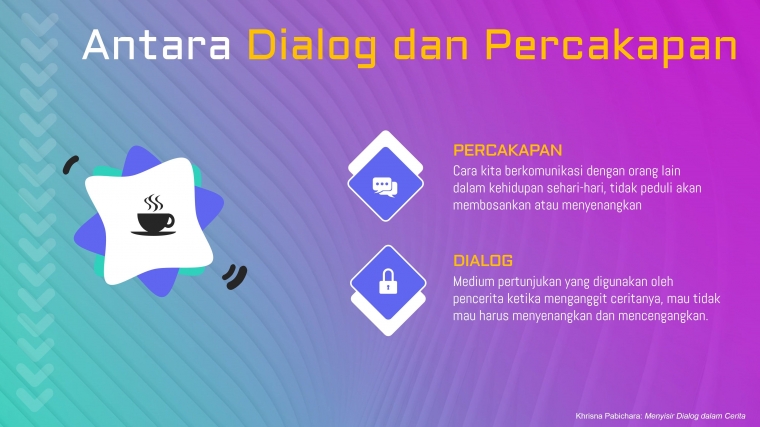 Antara Dialog dan Percakapan

PERCAKAPAN
Cara kita berkomunikasi dengan orang lain dalam kehidupan sehari-hari, tidak peduli akan membosankan atau menyenangkan

DIALOG
Medium pertunjukan yang digunakan oleh pencerita ketika menganggit ceritanya, mau tidak mau harus menyenangkan dan mencengangkan.

Khrisna Pabichara: Menyisir Dialog dalam Cerita